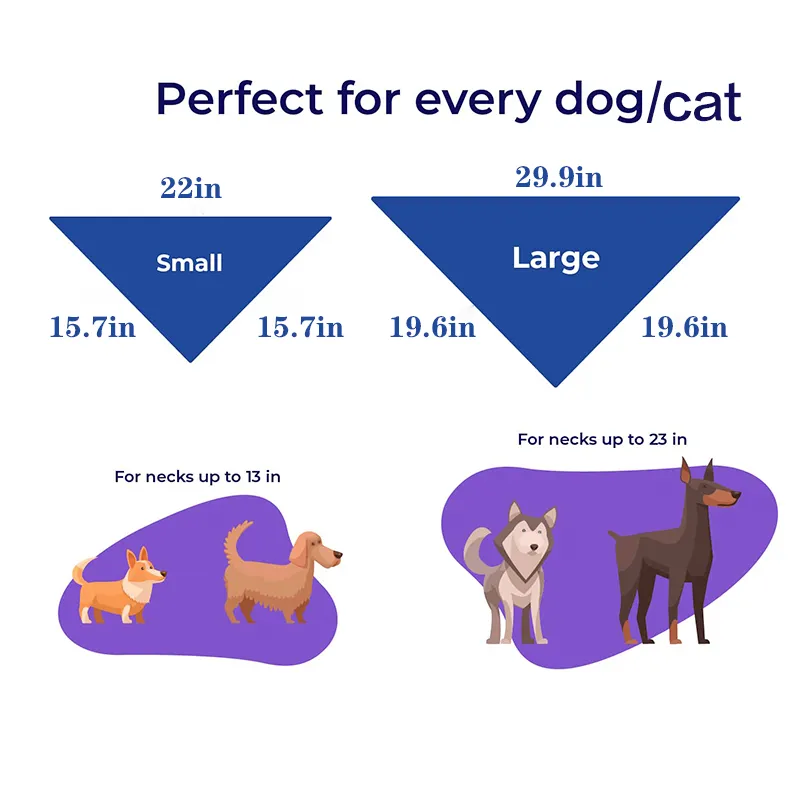 Perfect for every dog/cat

22in

Small

15.7in 15.7in

29.9in

Large

19.6in 19.6in

For necks up to 13 in

For necks up to 23 in